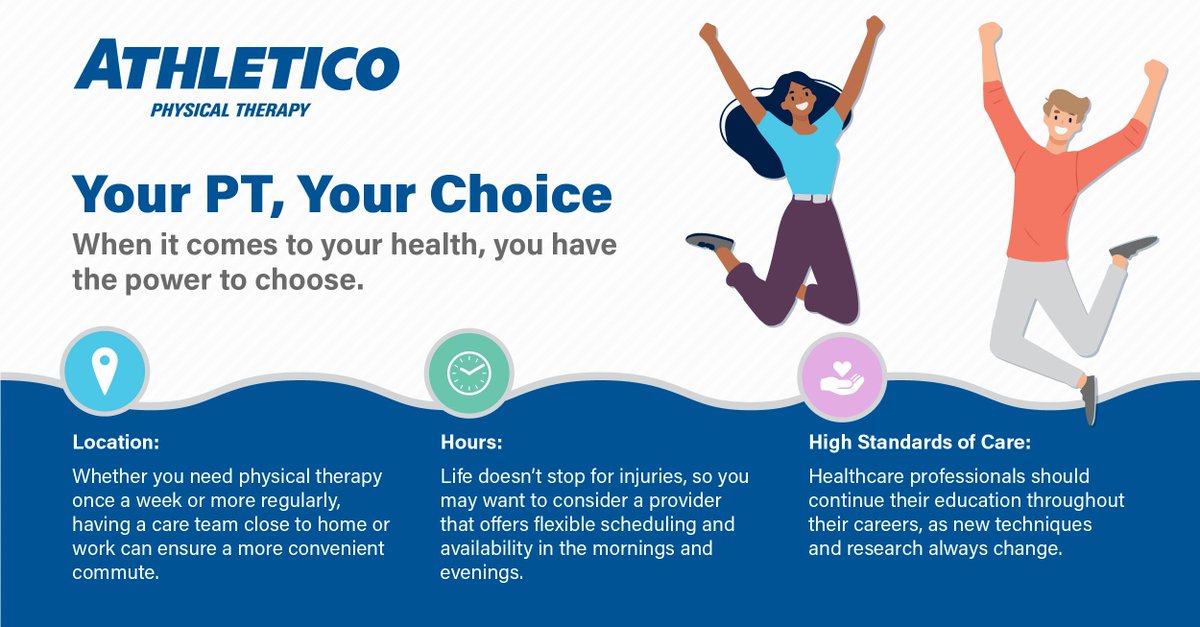 ATHLETICO
PHYSICAL THERAPY

Your PT, Your Choice

When it comes to your health, you have the power to choose.

Location:

Whether you need physical therapy once a week or more regularly, having a care team close to home or work can ensure a more convenient commute.

Hours:

Life doesn't stop for injuries, so you may want to consider a provider that offers flexible scheduling and availability in the mornings and evenings.

High Standards of Care:

Healthcare professionals should continue their education throughout their careers, as new techniques and research always change.